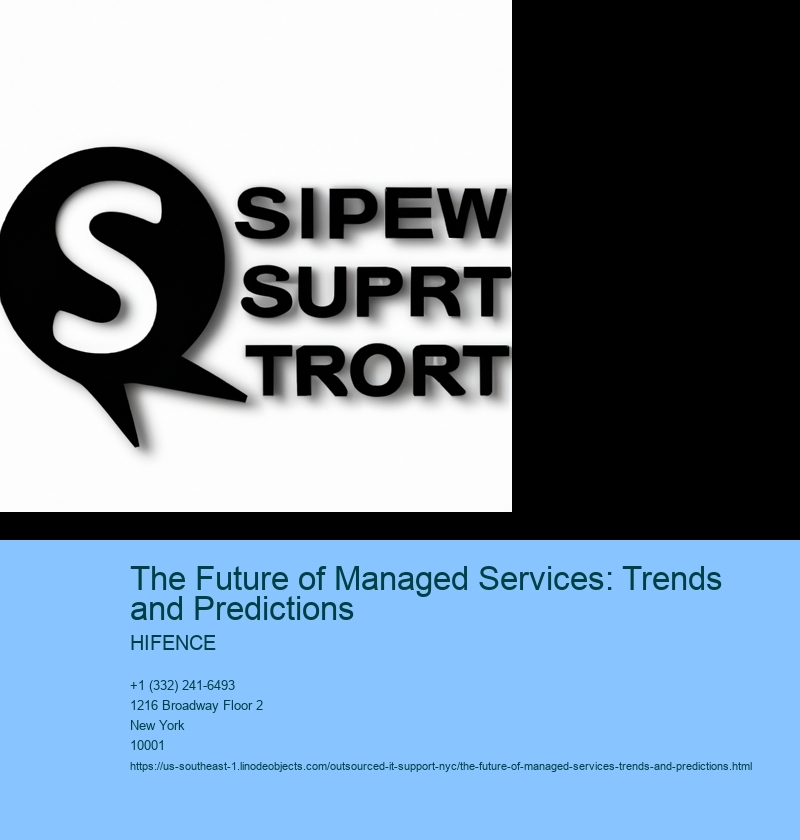 S SIPEW SUPRT TRORT

The Future of Managed Services: Trends and Predictions

HIFENCE

+1 (332) 241-6493
1216 Broadway Floor 2
New York
10001

https://us-southeast-1.linodeobjects.com/outsourced-it-support-nyc/the-future-of-managed-services-trends-and-predictions.html